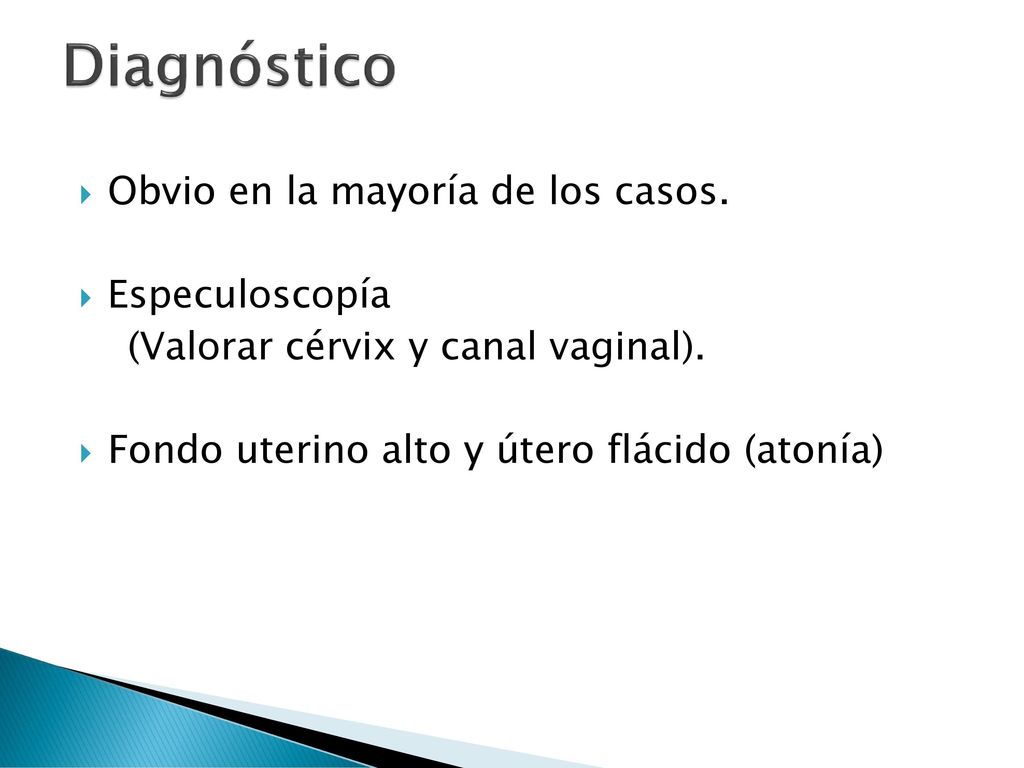 Diagnóstico

Obvio en la mayoría de los casos.

Especuloscopía
(Valorar cérvix y canal vaginal).

Fondo uterino alto y útero flácido (atonía)